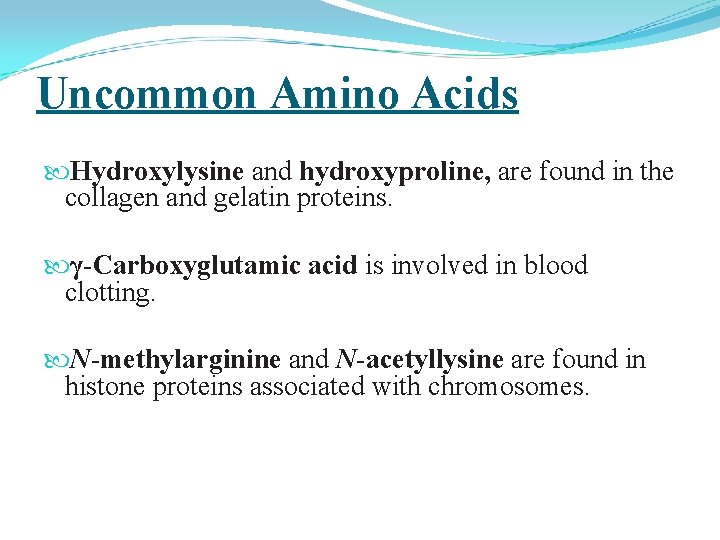 Uncommon Amino Acids

Hydroxylysine and hydroxyproline, are found in the collagen and gelatin proteins.

γ-Carboxyglutamic acid is involved in blood clotting.

N-methylarginine and N-acetyllysine are found in histone proteins associated with chromosomes.